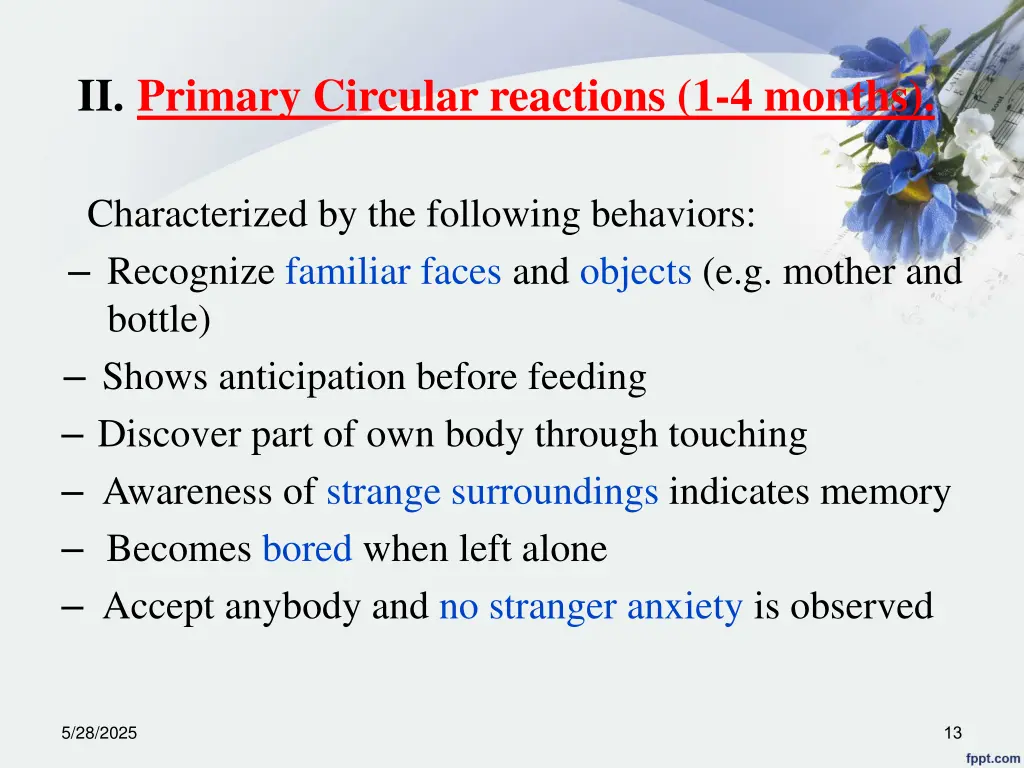 II. Primary Circular reactions (1-4 months).

Characterized by the following behaviors:

– Recognize familiar faces and objects (e.g. mother and bottle)
– Shows anticipation before feeding
– Discover part of own body through touching
– Awareness of strange surroundings indicates memory
– Becomes bored when left alone
– Accept anybody and no stranger anxiety is observed

5/28/2025

13

fppt.com